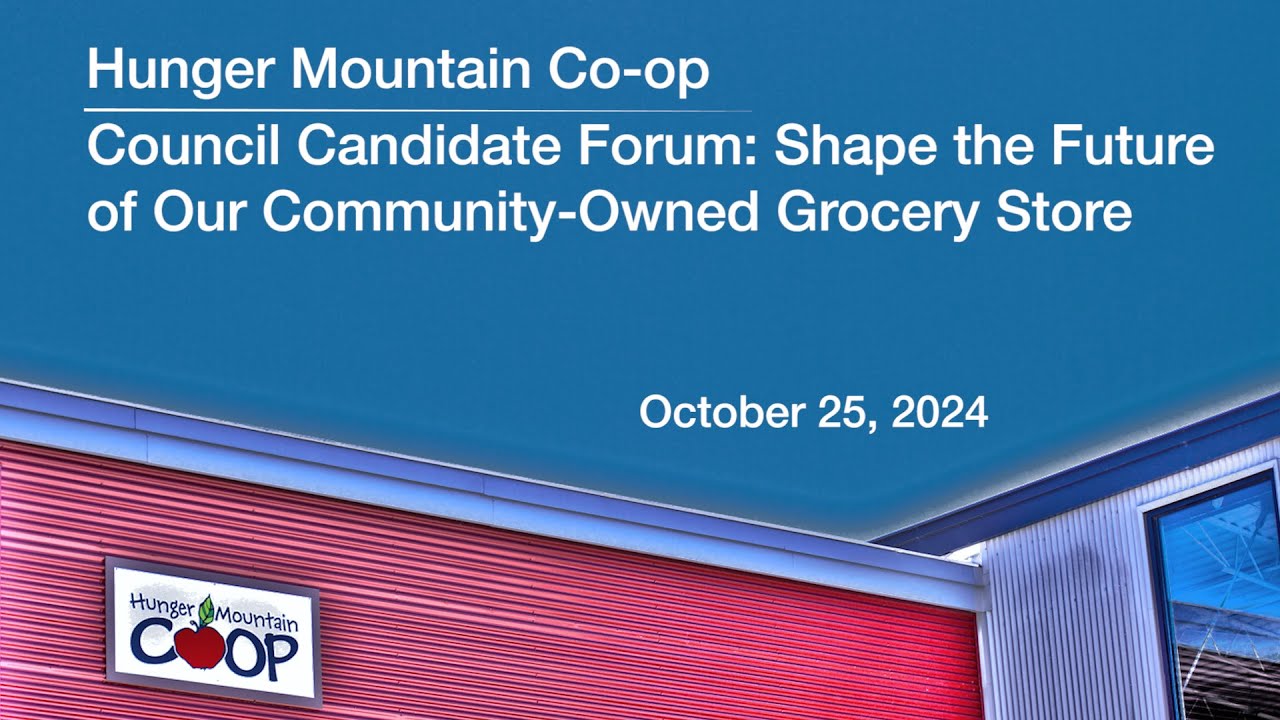 Hunger Mountain Co-op

Council Candidate Forum: Shape the Future of Our Community-Owned Grocery Store

October 25, 2024

Hunger Mountain COOP